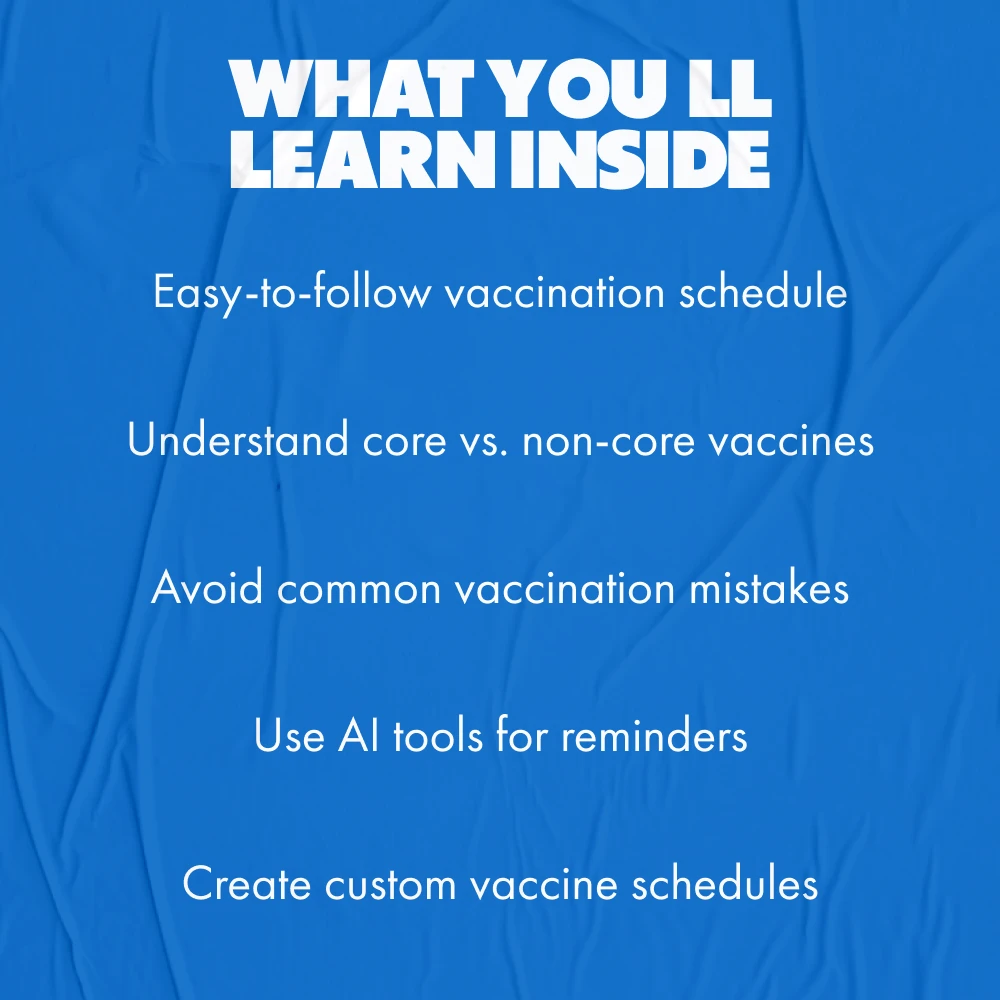 WHAT YOU LL LEARN INSIDE

Easy-to-follow vaccination schedule

Understand core vs. non-core vaccines

Avoid common vaccination mistakes

Use AI tools for reminders

Create custom vaccine schedules